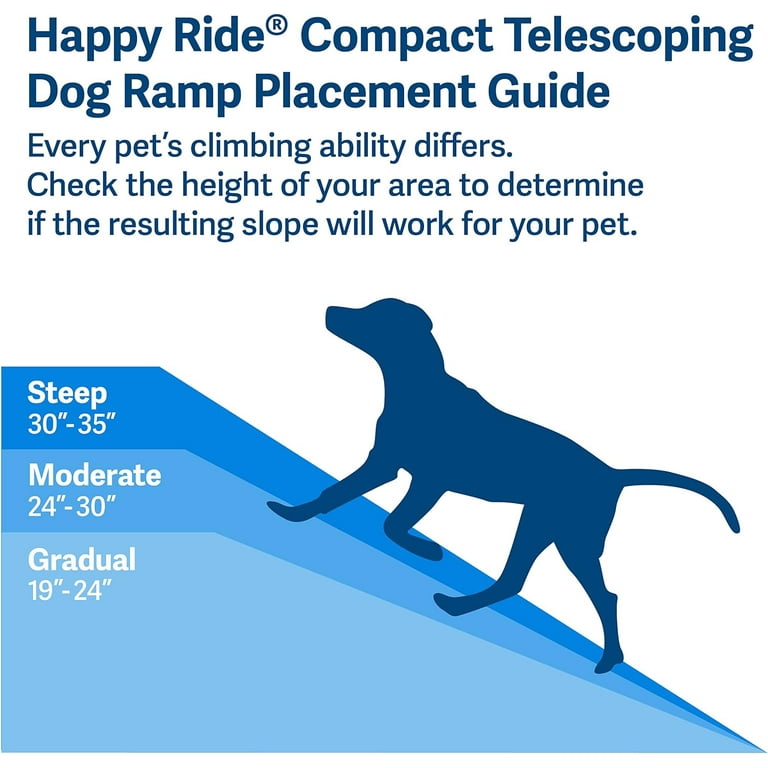 Happy Ride® Compact Telescoping Dog Ramp Placement Guide

Every pet's climbing ability differs. Check the height of your area to determine if the resulting slope will work for your pet.

Steep
30"-35"

Moderate
24"-30"

Gradual
19"-24"